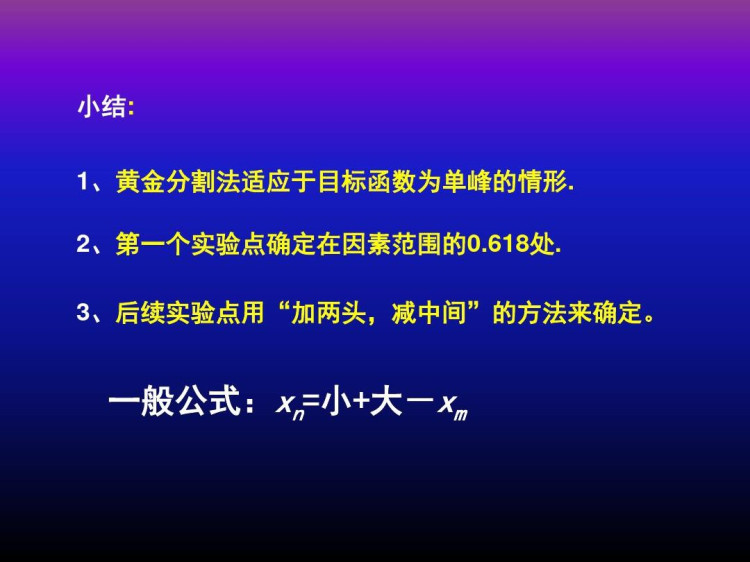 小结:

1、黄金分割法适应于目标函数为单峰的情形.

2、第一个实验点确定在因素范围的0.618处.

3、后续实验点用“加两头，减中间”的方法来确定。

一般公式：$x_n$=小+大－$x_m$